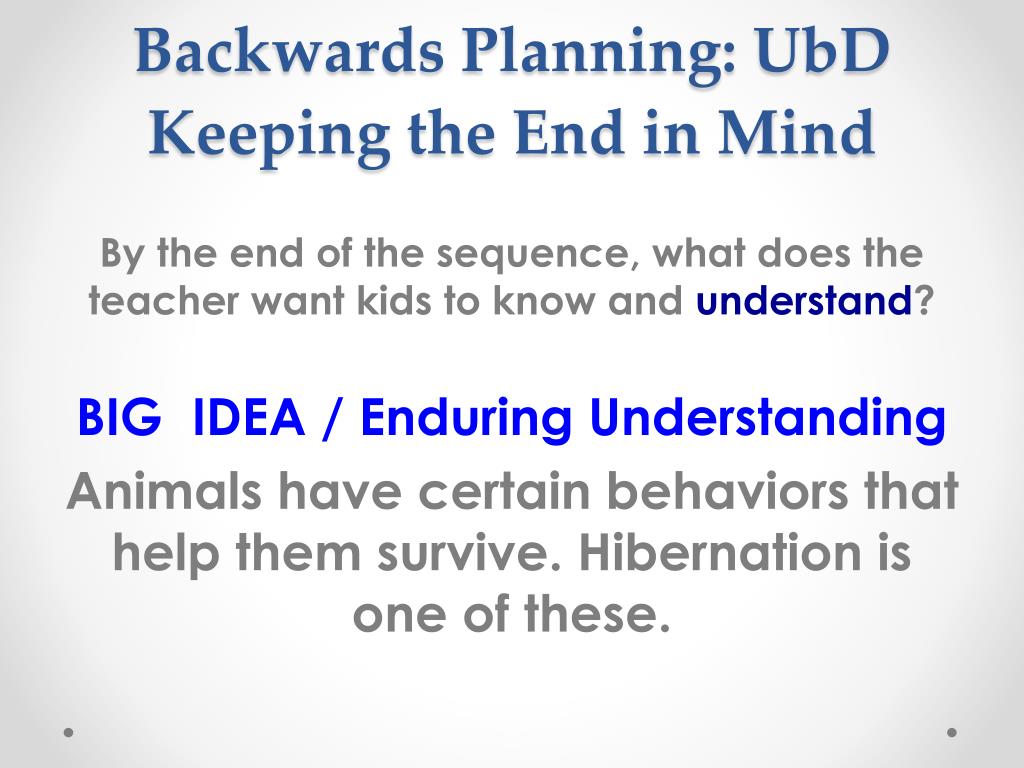 Backwards Planning: UbD
Keeping the End in Mind

By the end of the sequence, what does the teacher want kids to know and understand?

BIG IDEA / Enduring Understanding

Animals have certain behaviors that help them survive. Hibernation is one of these.